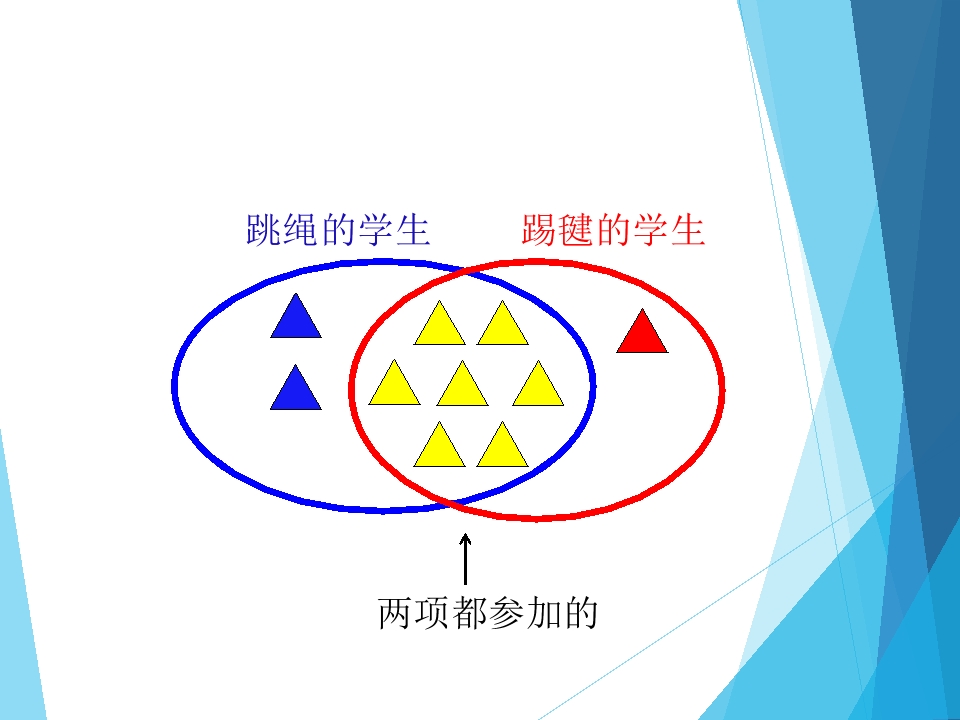 跳绳的学生

踢毽的学生

两项都参加的